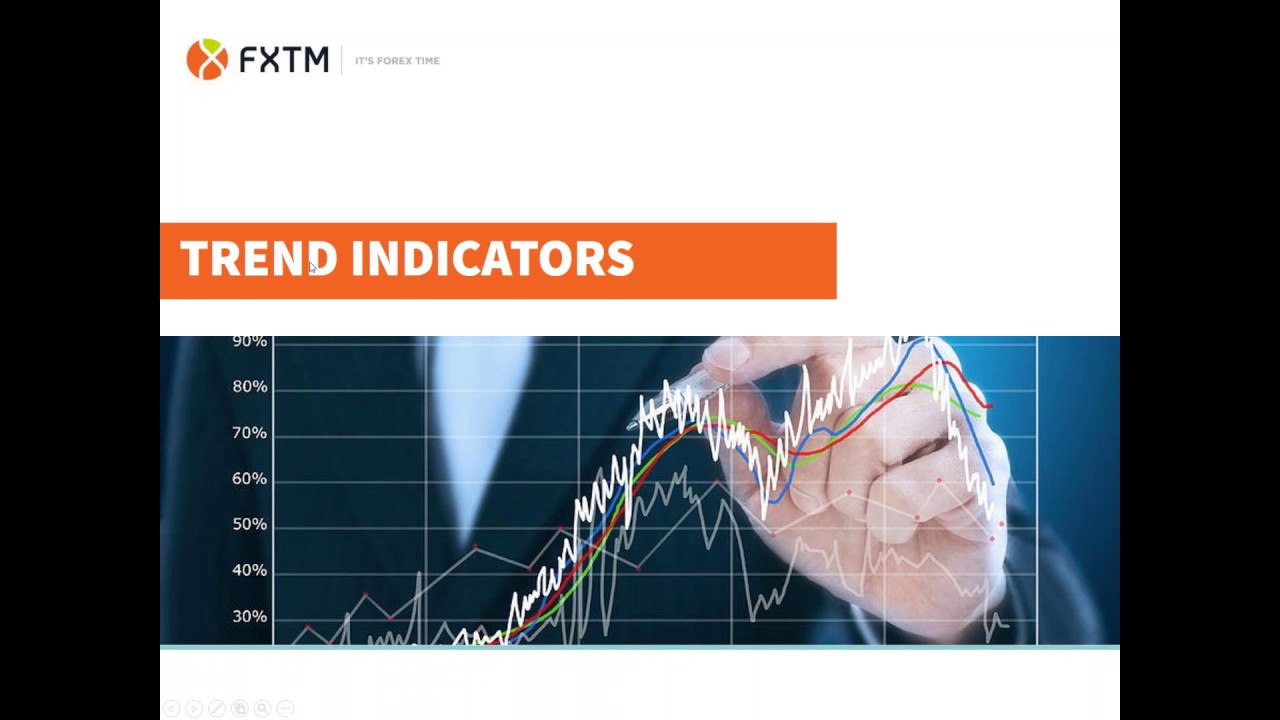 FXTM | IT'S FOREX TIME

TREND INDICATORS

90%
80%
70%
60%
50%
40%
30%